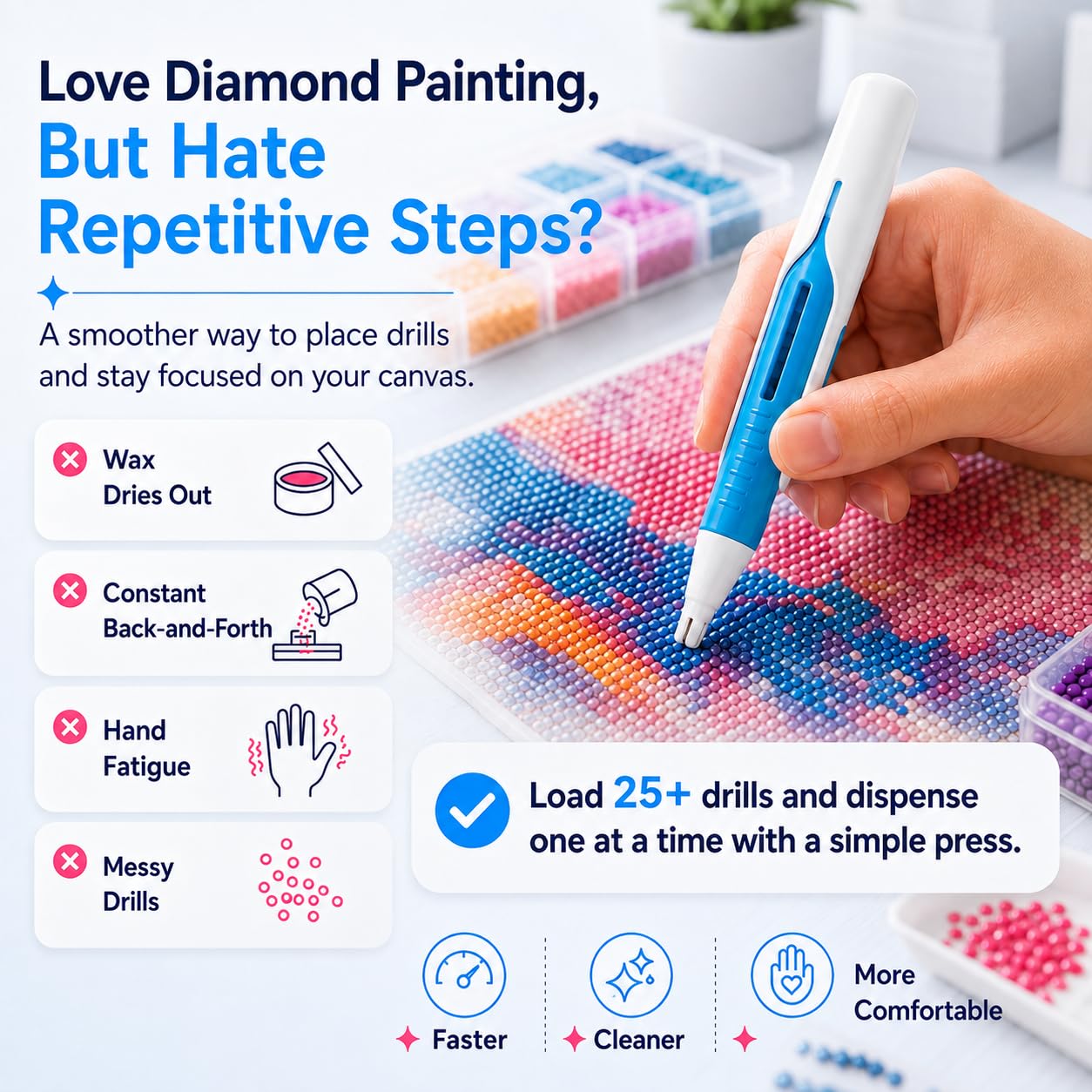 Love Diamond Painting,
But Hate Repetitive Steps?

A smoother way to place drills and stay focused on your canvas.

Wax Dries Out

Constant Back-and-Forth

Hand Fatigue

Messy Drills

Load 25+ drills and dispense one at a time with a simple press.

Faster

Cleaner

More Comfortable